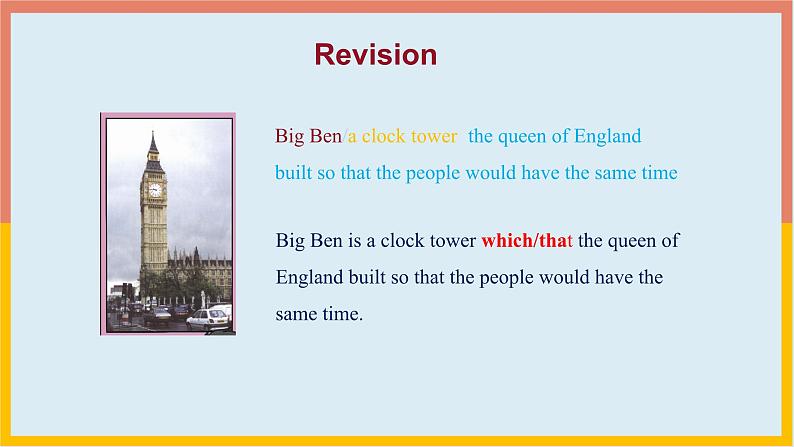 Revision

Big Ben/a clock tower the queen of England built so that the people would have the same time

Big Ben is a clock tower which/that the queen of England built so that the people would have the same time.